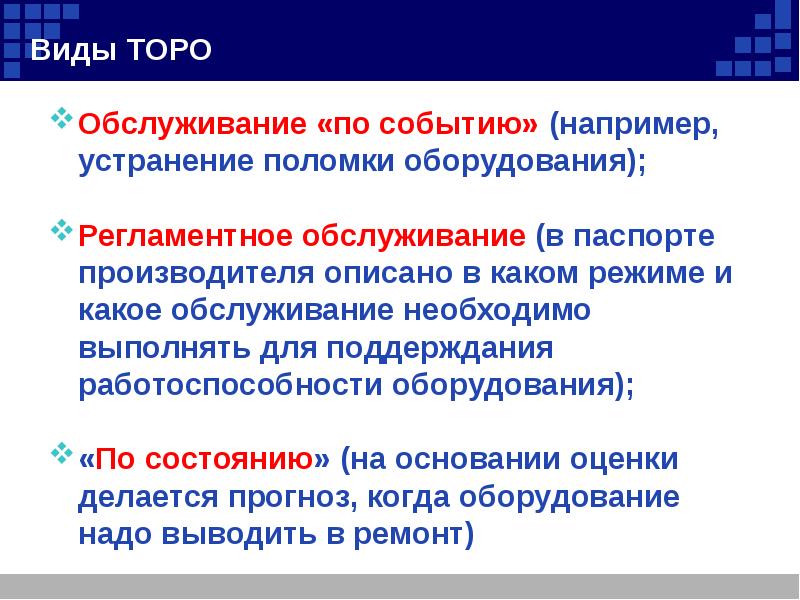 Виды ТОРО

Обслуживание «по событию» (например, устранение поломки оборудования);

Регламентное обслуживание (в паспорте производителя описано в каком режиме и какое обслуживание необходимо выполнять для поддерждания работоспособности оборудования);

«По состоянию» (на основании оценки делается прогноз, когда оборудование надо выводить в ремонт)